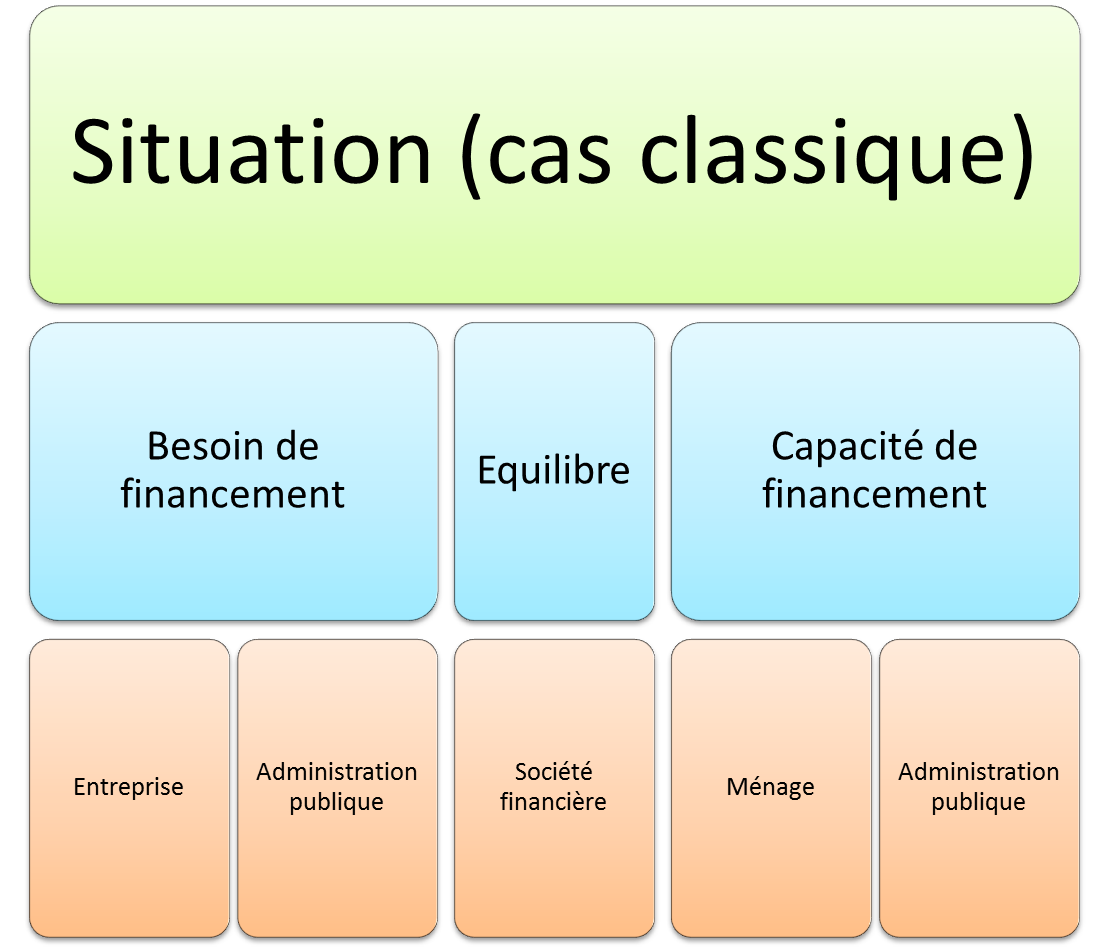 Situation (cas classique)

Besoin de financement

Equilibre

Capacité de financement

Entreprise

Administration publique

Société financière

Ménage

Administration publique